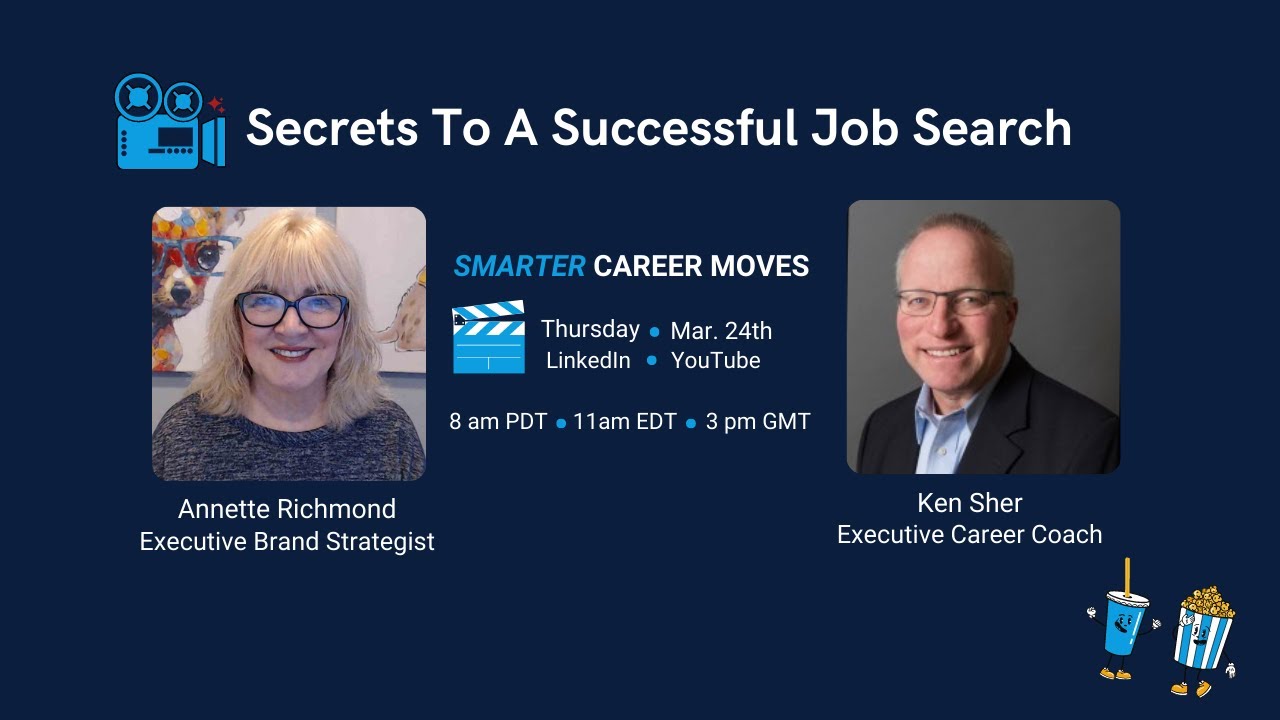 Secrets To A Successful Job Search

SMARTER CAREER MOVES

Thursday • Mar. 24th
LinkedIn • YouTube

8 am PDT • 11am EDT • 3 pm GMT

Annette Richmond
Executive Brand Strategist

Ken Sher
Executive Career Coach